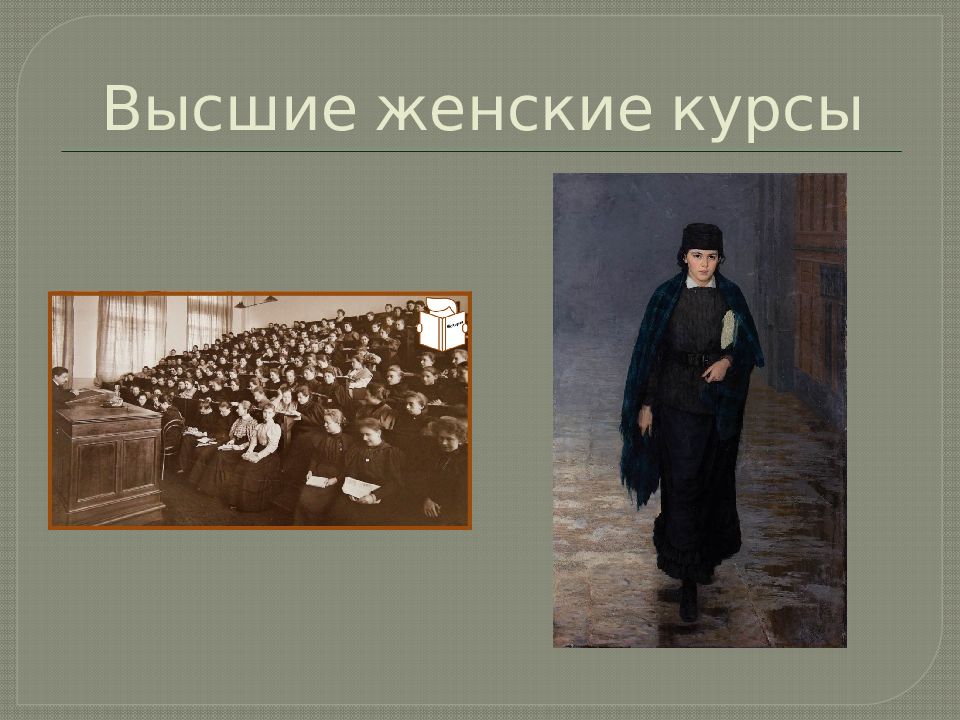 Высшие женские курсы